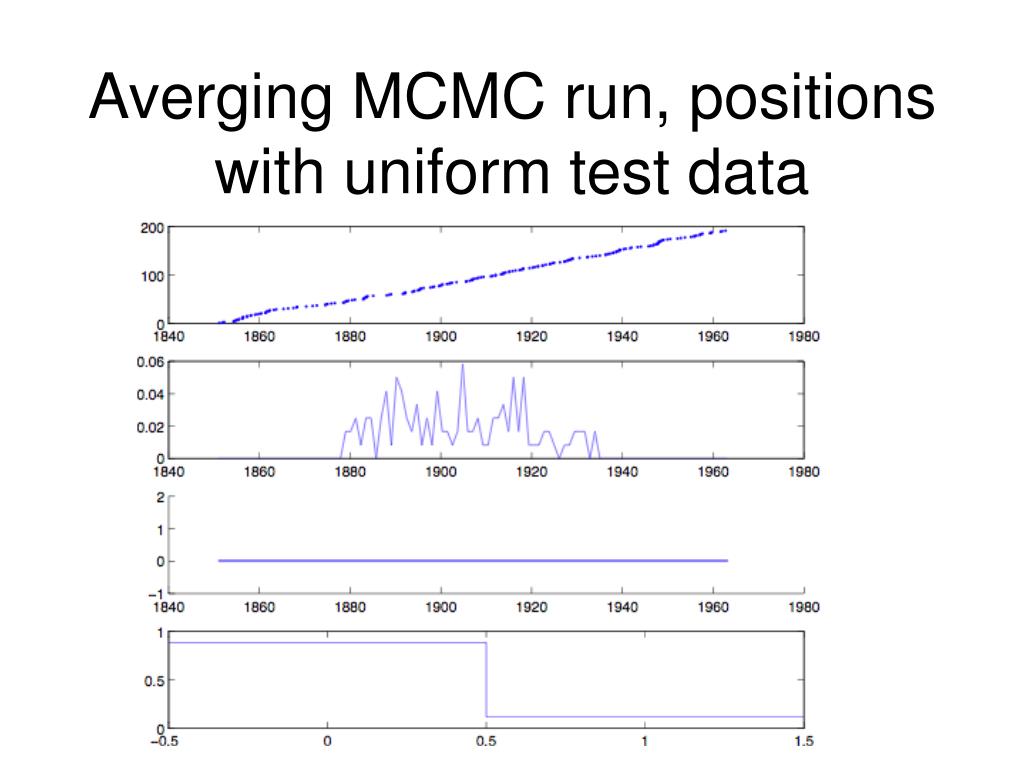 Averging MCMC run, positions with uniform test data

200
100
0
1840 1860 1880 1900 1920 1940 1960 1980

0.06
0.04
0.02
0
1840 1860 1880 1900 1920 1940 1960 1980

2
1
0
−1
1840 1860 1880 1900 1920 1940 1960 1980

1
0.5
0
−0.5 0 0.5 1 1.5